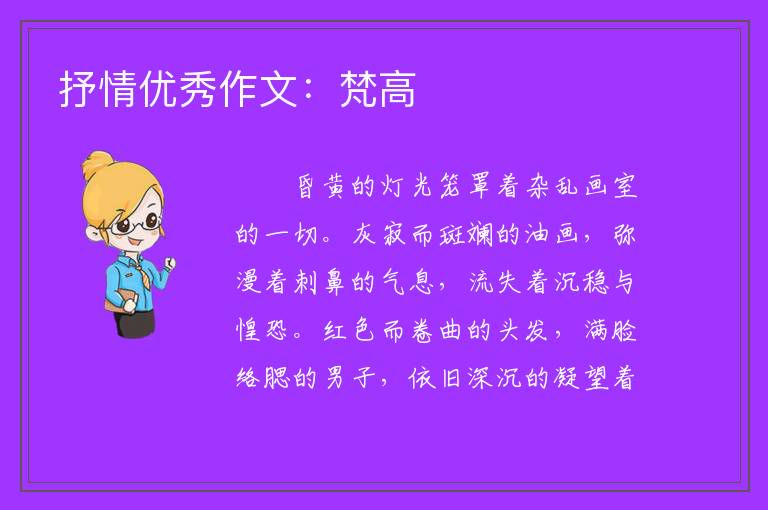 抒情优秀作文：梵高

昏黄的灯光笼罩着杂乱画室的一切。灰寂而斑斓的油画，弥漫着刺鼻的气息，流失着沉稳与惶恐。红色而卷曲的头发，满脸络腮的男子，依旧深沉的凝望着